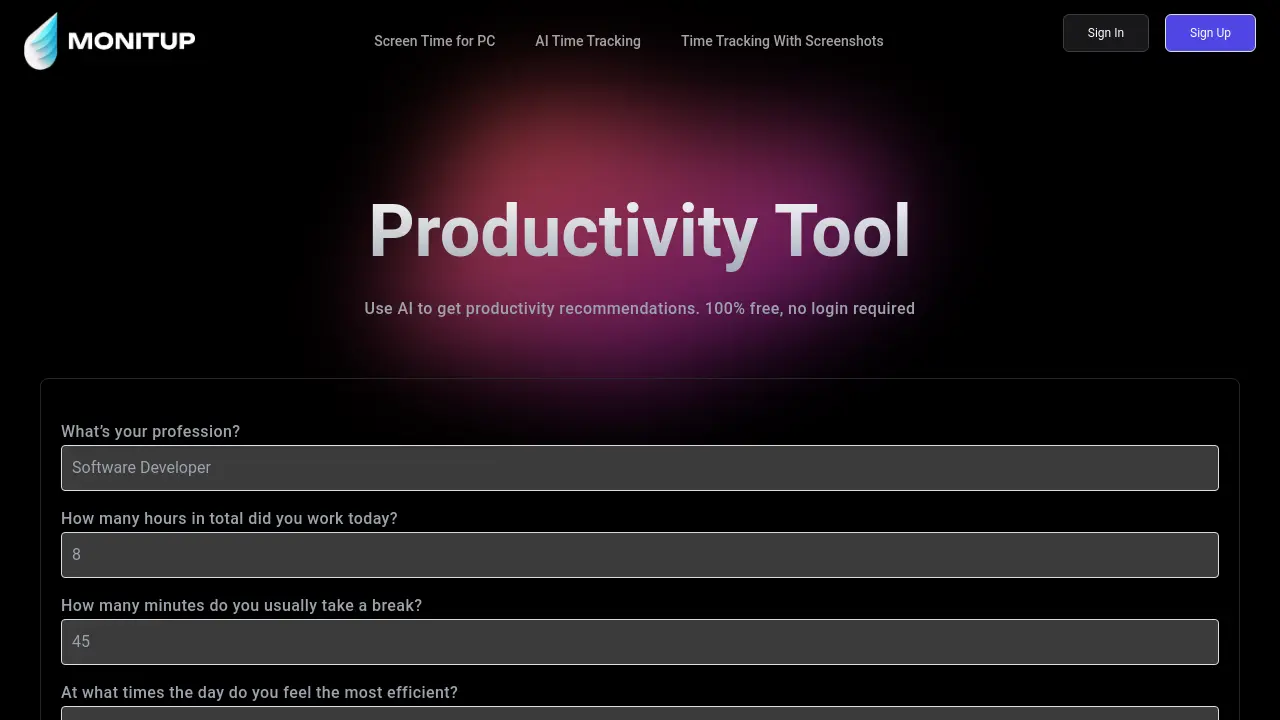 MONITUP

Screen Time for PC
AI Time Tracking
Time Tracking With Screenshots

Sign In
Sign Up

Productivity Tool

Use AI to get productivity recommendations. 100% free, no login required

What's your profession?
Software Developer

How many hours in total did you work today?
8

How many minutes do you usually take a break?
45

At what times the day do you feel the most efficient?